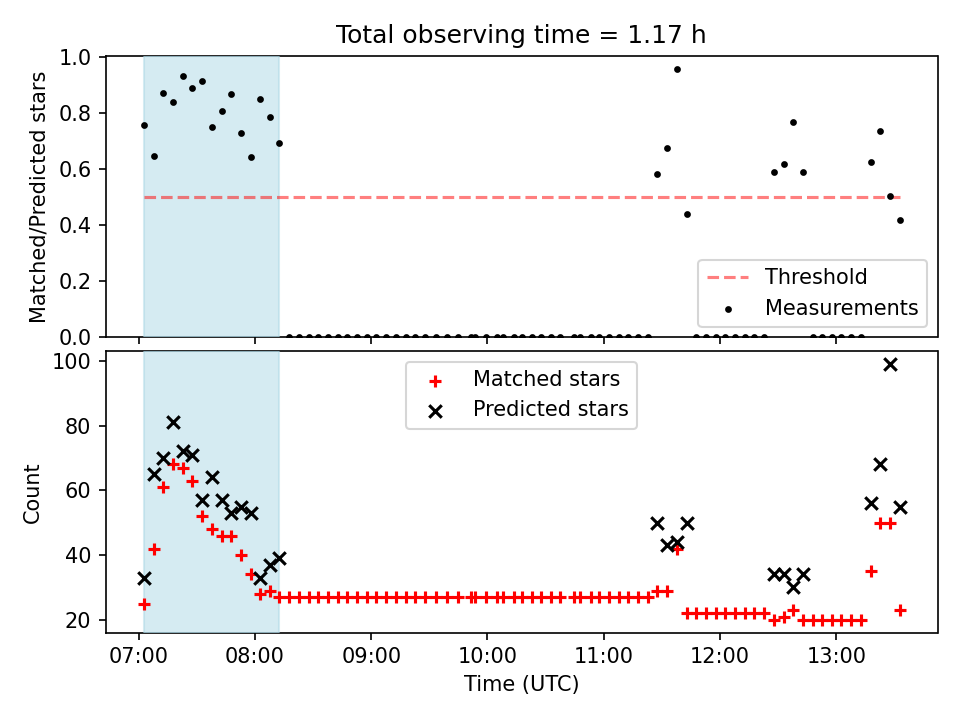 Total observing time = 1.17 h

Matched/Predicted stars

1.0
0.8
0.6
0.4
0.2
0.0

Threshold
Measurements

Count

100
80
60
40
20

Matched stars
Predicted stars

07:00 08:00 09:00 10:00 11:00 12:00 13:00

Time (UTC)